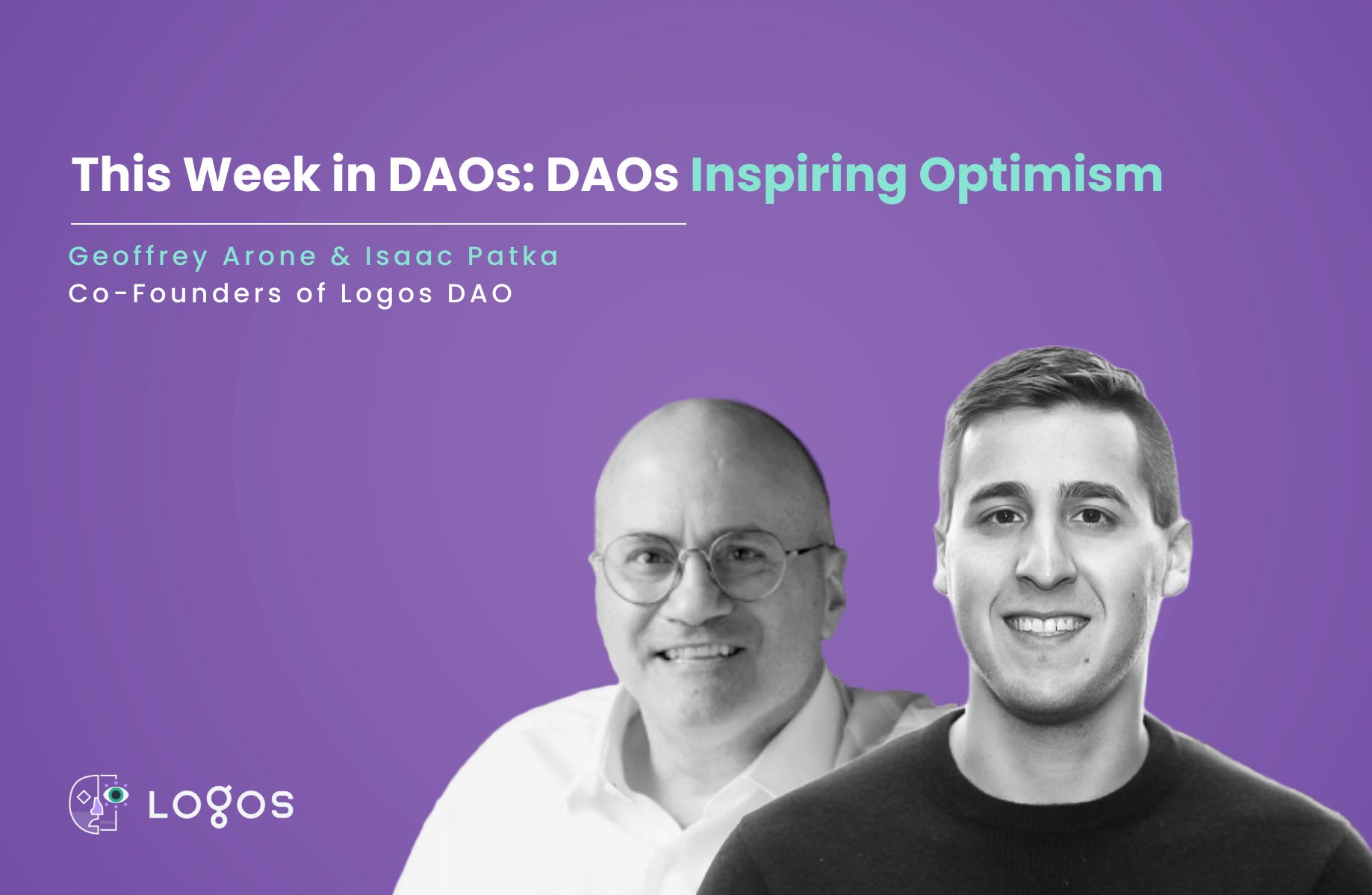 This Week in DAOs: DAOs Inspiring Optimism

Geoffrey Arone & Isaac Patka
Co-Founders of Logos DAO

Logos